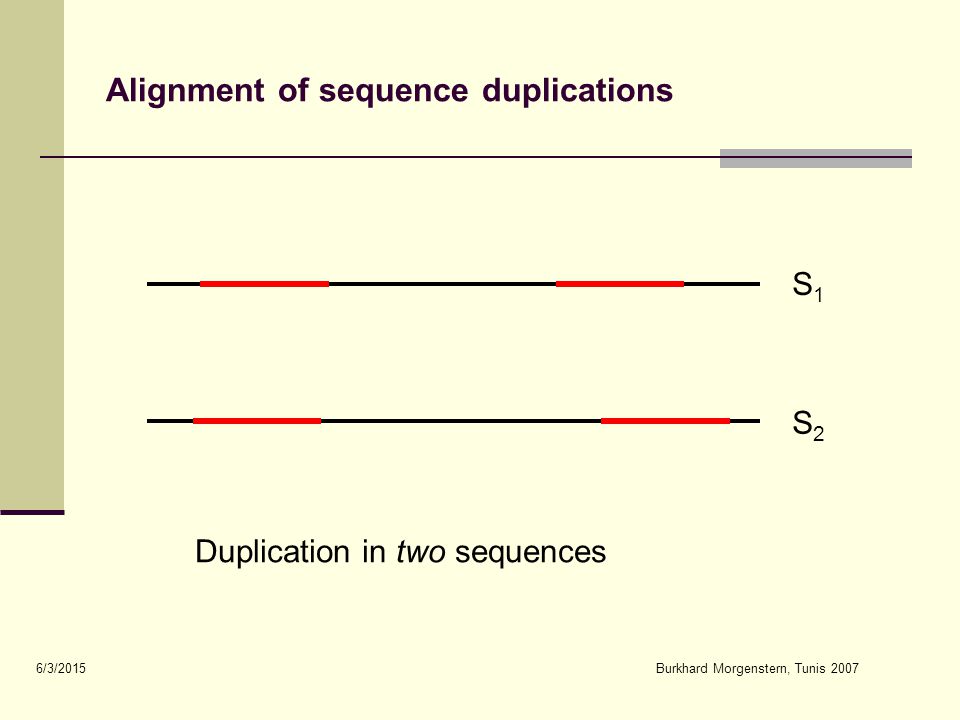 Alignment of sequence duplications

$S_1$

$S_2$

Duplication in two sequences

6/3/2015

Burkhard Morgenstern, Tunis 2007